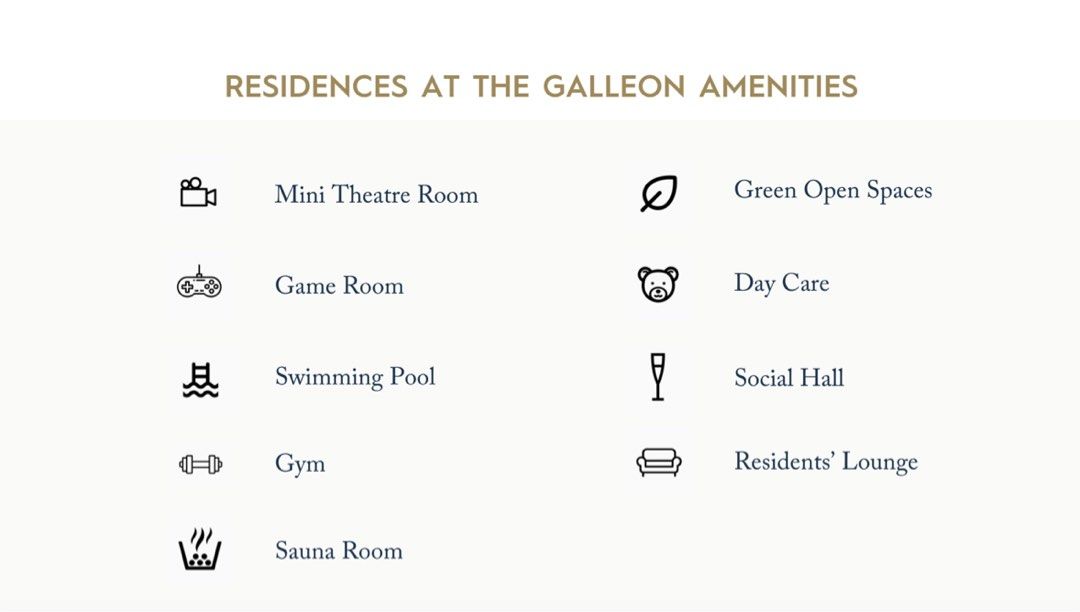 RESIDENCES AT THE GALLEON AMENITIES

Mini Theatre Room

Game Room

Swimming Pool

Gym

Sauna Room

Green Open Spaces

Day Care

Social Hall

Residents' Lounge